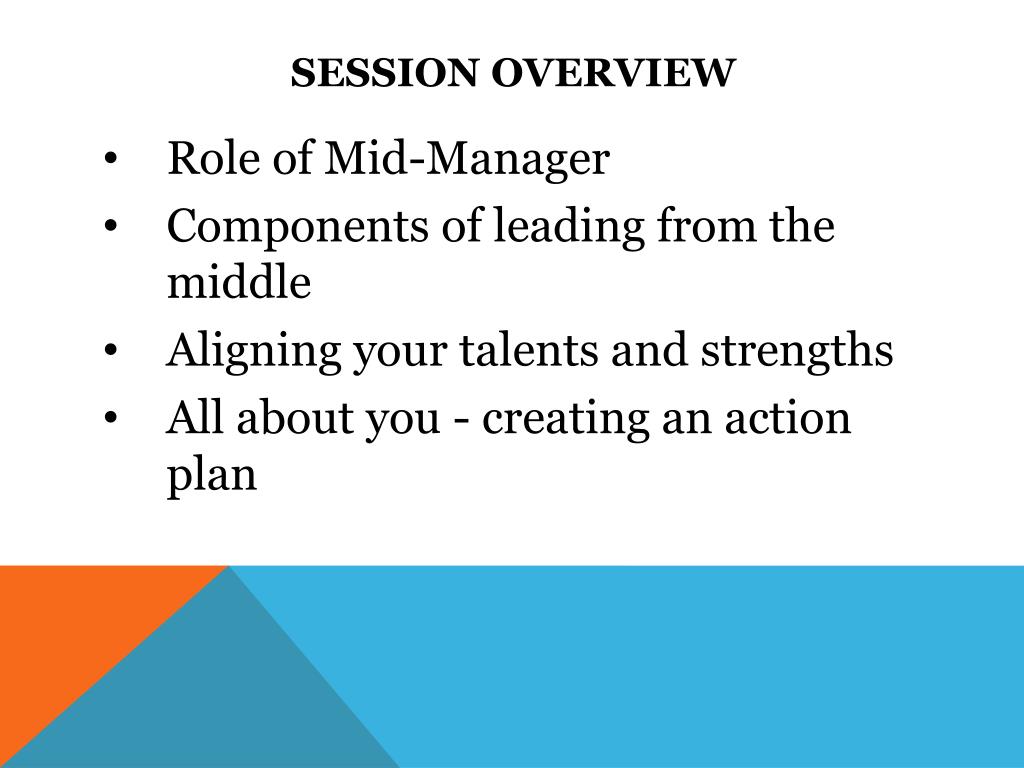 SESSION OVERVIEW

• Role of Mid-Manager
• Components of leading from the middle
• Aligning your talents and strengths
• All about you - creating an action plan